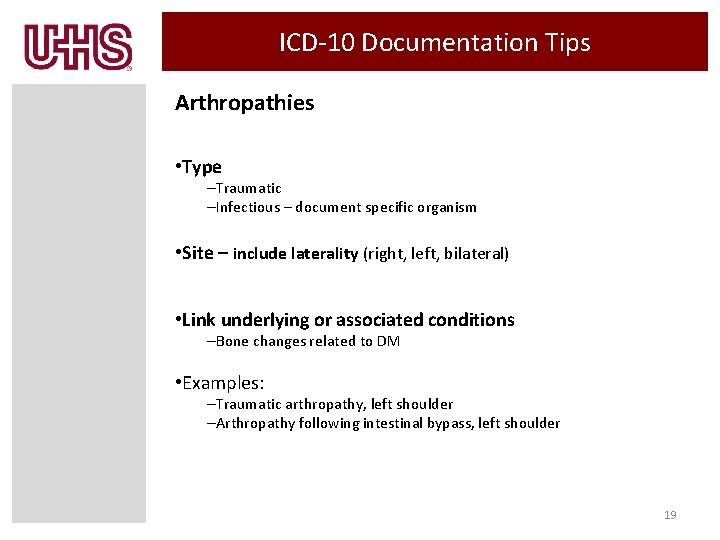 UHS

ICD-10 Documentation Tips

Arthropathies

•Type
–Traumatic
–Infectious – document specific organism

•Site – include laterality (right, left, bilateral)

•Link underlying or associated conditions
–Bone changes related to DM

•Examples:
–Traumatic arthropathy, left shoulder
–Arthropathy following intestinal bypass, left shoulder

19